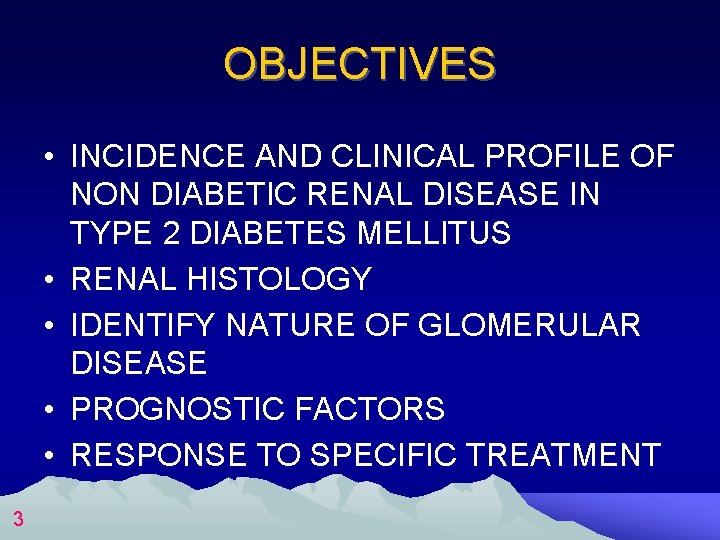 OBJECTIVES

• INCIDENCE AND CLINICAL PROFILE OF NON DIABETIC RENAL DISEASE IN TYPE 2 DIABETES MELLITUS
• RENAL HISTOLOGY
• IDENTIFY NATURE OF GLOMERULAR DISEASE
• PROGNOSTIC FACTORS
• RESPONSE TO SPECIFIC TREATMENT

3